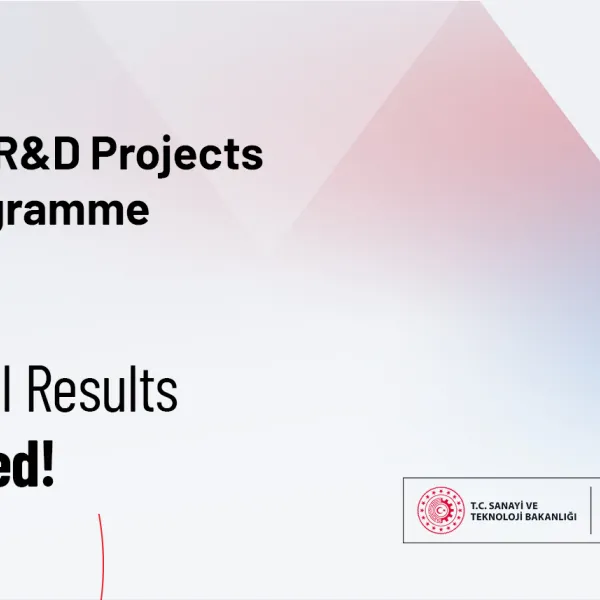 R&D Projects
gramme

l Results
ed!

T.C. SANAYİ VE TEKNOLOJİ BAKANLIĞI